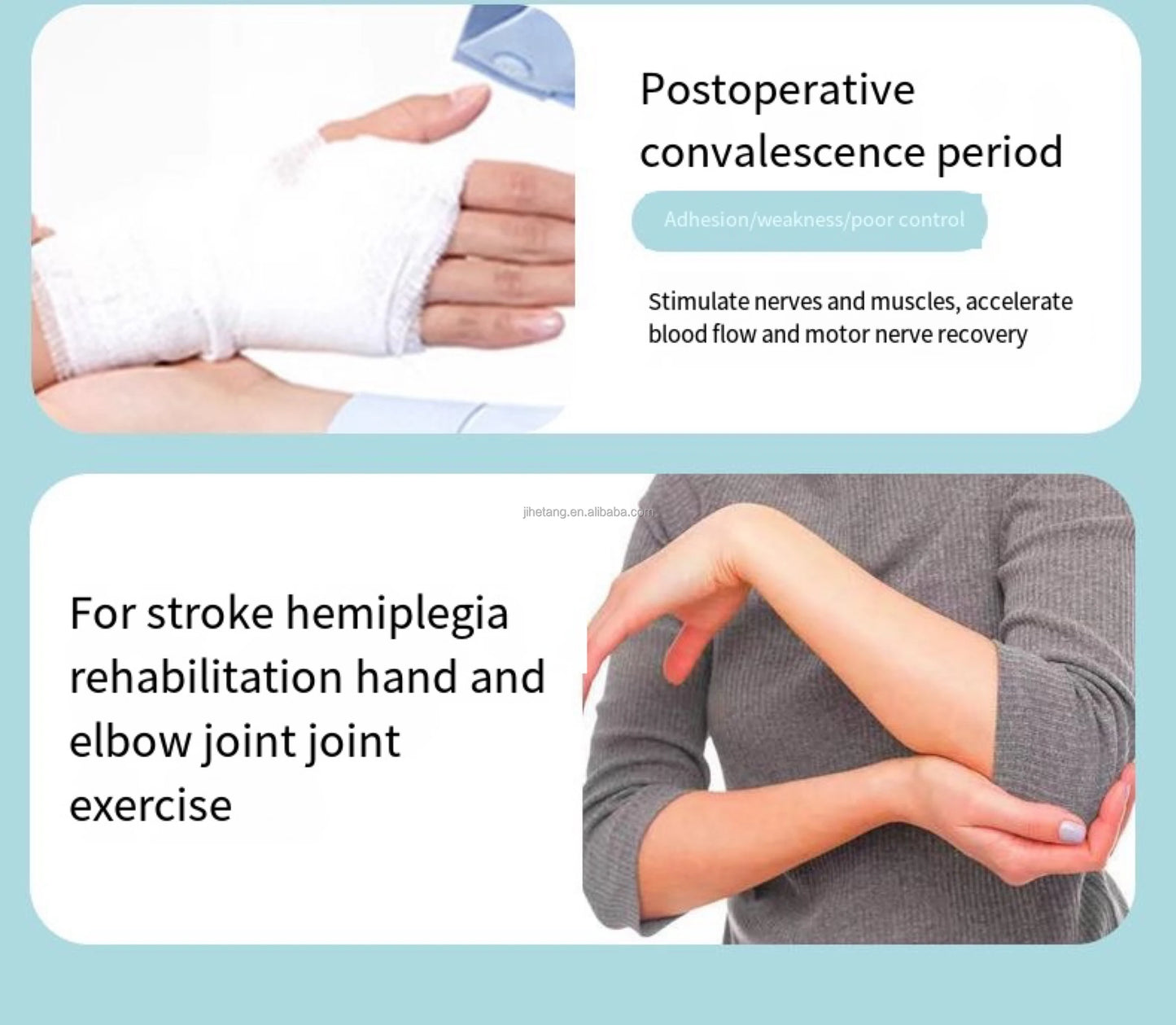 Postoperative convalescence period

Adhesion/weakness/poor control

Stimulate nerves and muscles, accelerate blood flow and motor nerve recovery

jihetang.en.alibaba.com

For stroke hemiplegia rehabilitation hand and elbow joint joint exercise